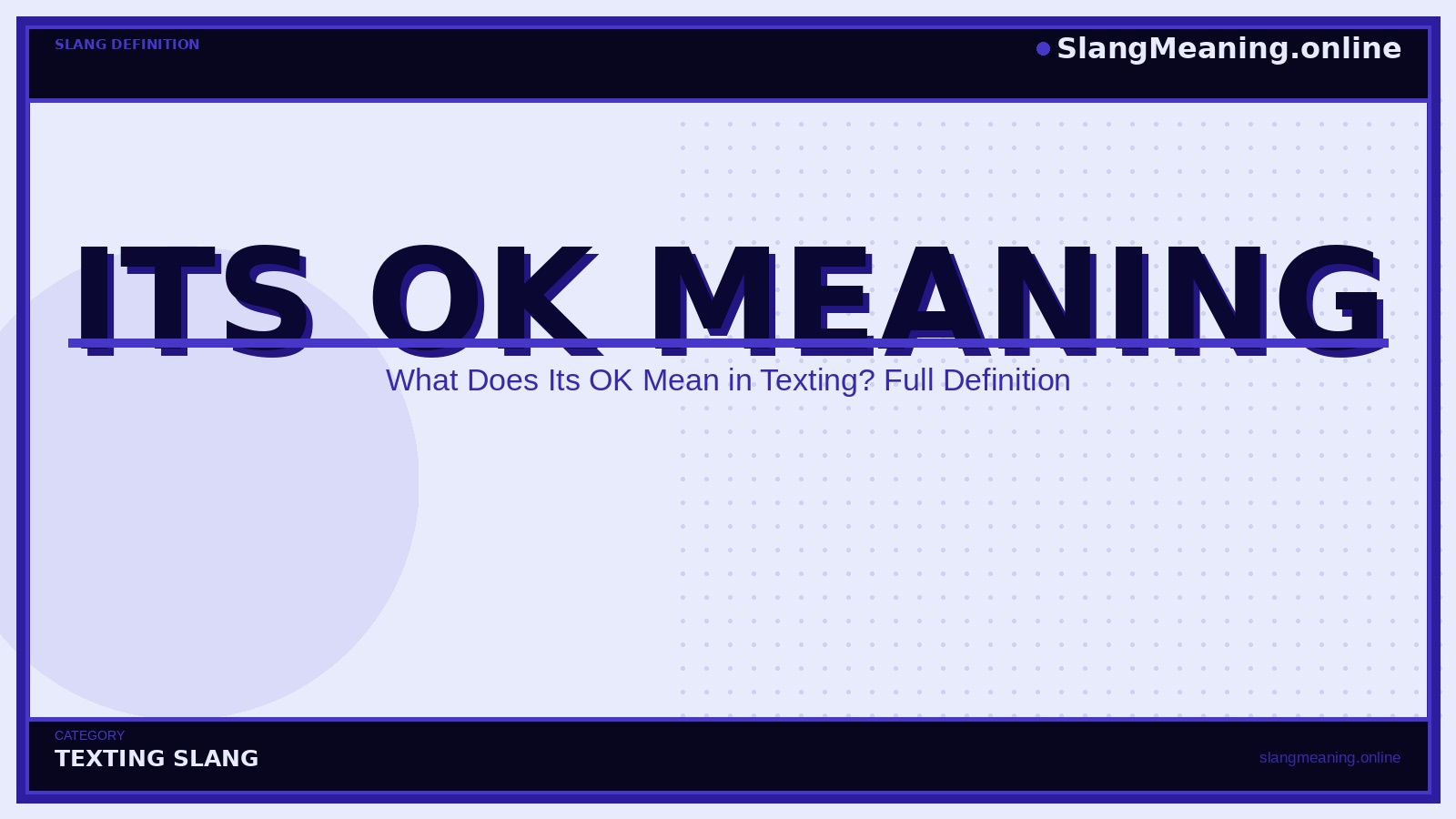 SLANG DEFINITION

SlangMeaning.online

ITS OK MEANING

What Does Its OK Mean in Texting? Full Definition

CATEGORY

TEXTING SLANG

slangmeaning.online